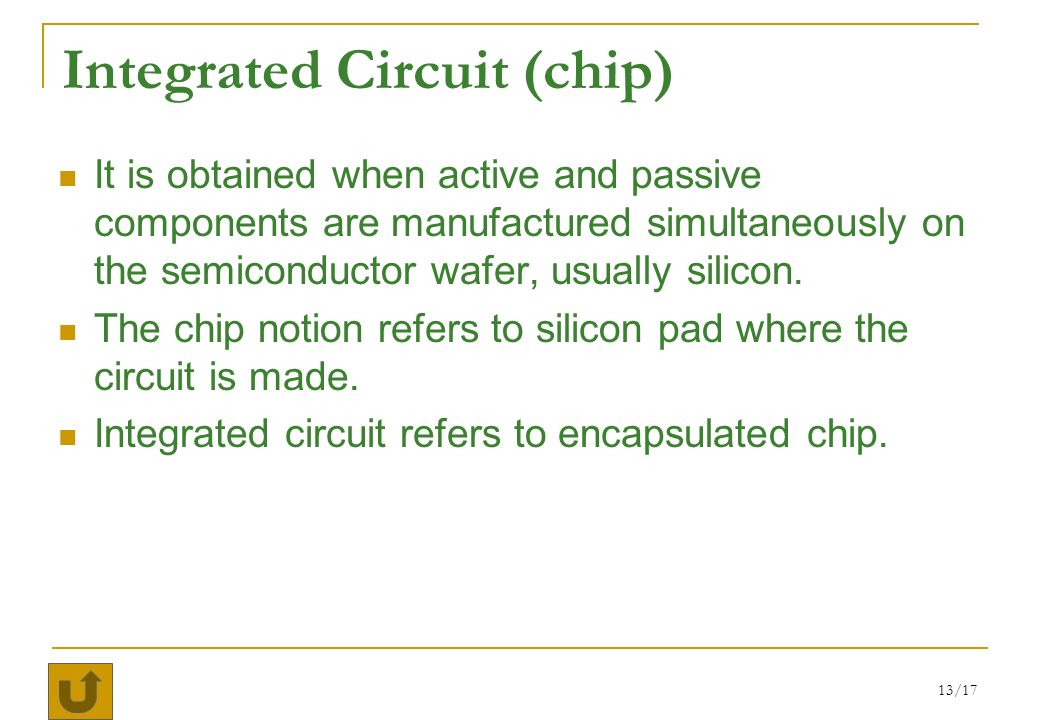 Integrated Circuit (chip)

It is obtained when active and passive components are manufactured simultaneously on the semiconductor wafer, usually silicon.

The chip notion refers to silicon pad where the circuit is made.

Integrated circuit refers to encapsulated chip.

13/17